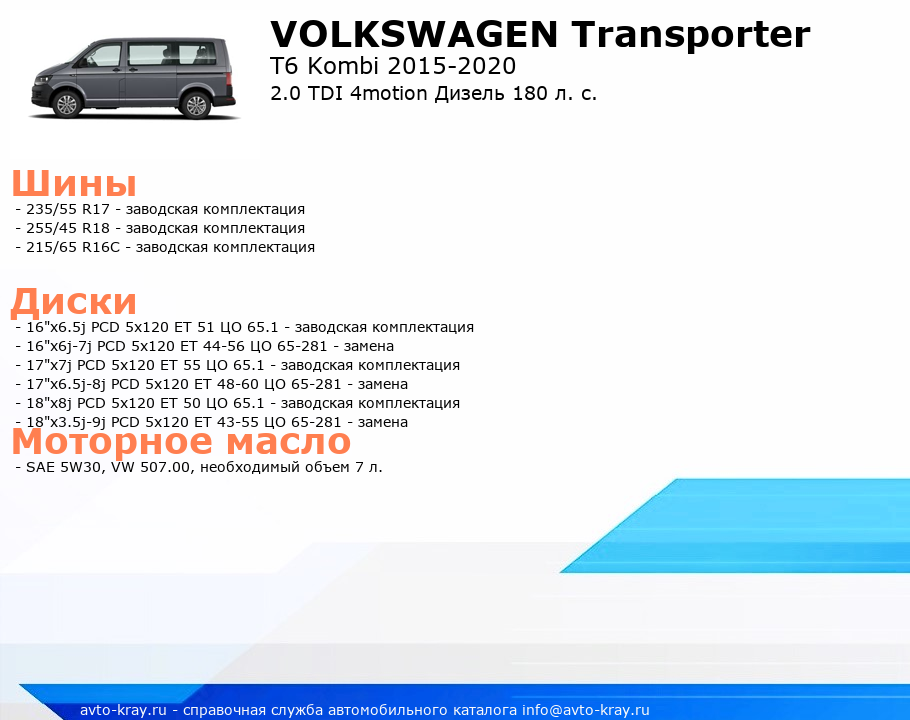 VOLKSWAGEN Transporter
T6 Kombi 2015-2020
2.0 TDI 4motion Дизель 180 л. с.

Шины
- 235/55 R17 - заводская комплектация
- 255/45 R18 - заводская комплектация
- 215/65 R16C - заводская комплектация

Диски
- 16"x6.5j PCD 5x120 ET 51 ЦО 65.1 - заводская комплектация
- 16"x6j-7j PCD 5x120 ET 44-56 ЦО 65-281 - замена
- 17"x7j PCD 5x120 ET 55 ЦО 65.1 - заводская комплектация
- 17"x6.5j-8j PCD 5x120 ET 48-60 ЦО 65-281 - замена
- 18"x8j PCD 5x120 ET 50 ЦО 65.1 - заводская комплектация
- 18"x3.5j-9j PCD 5x120 ET 43-55 ЦО 65-281 - замена

Моторное масло
- SAE 5W30, VW 507.00, необходимый объем 7 л.

avto-kray.ru - справочная служба автомобильного каталога info@avto-kray.ru